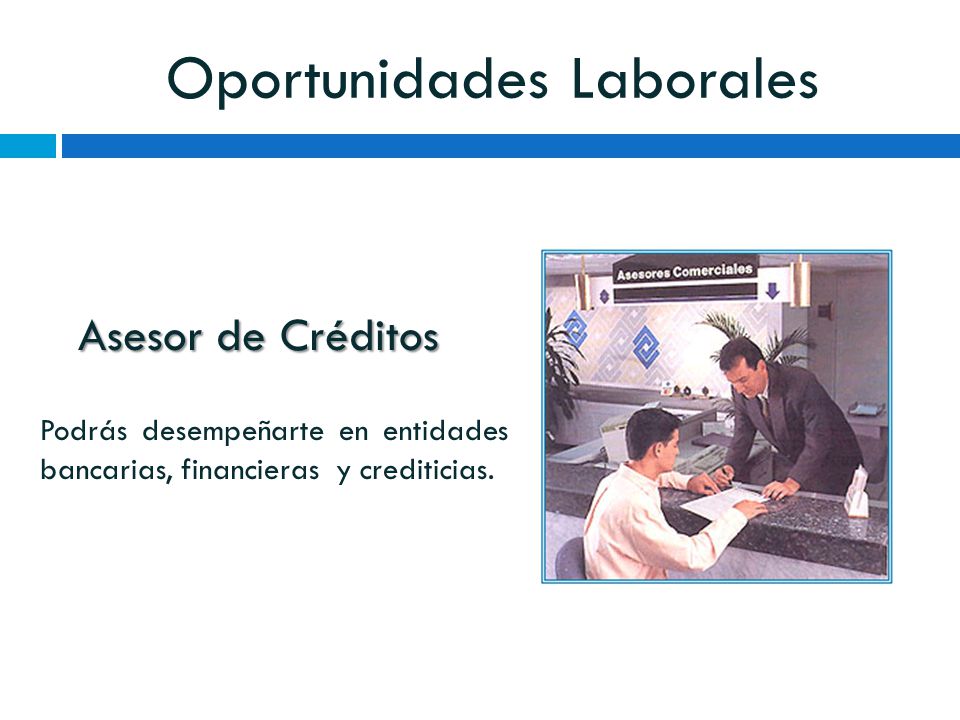 Oportunidades Laborales

Asesor de Créditos

Podrás desempeñarte en entidades bancarias, financieras y crediticias.

Asesores Comerciales